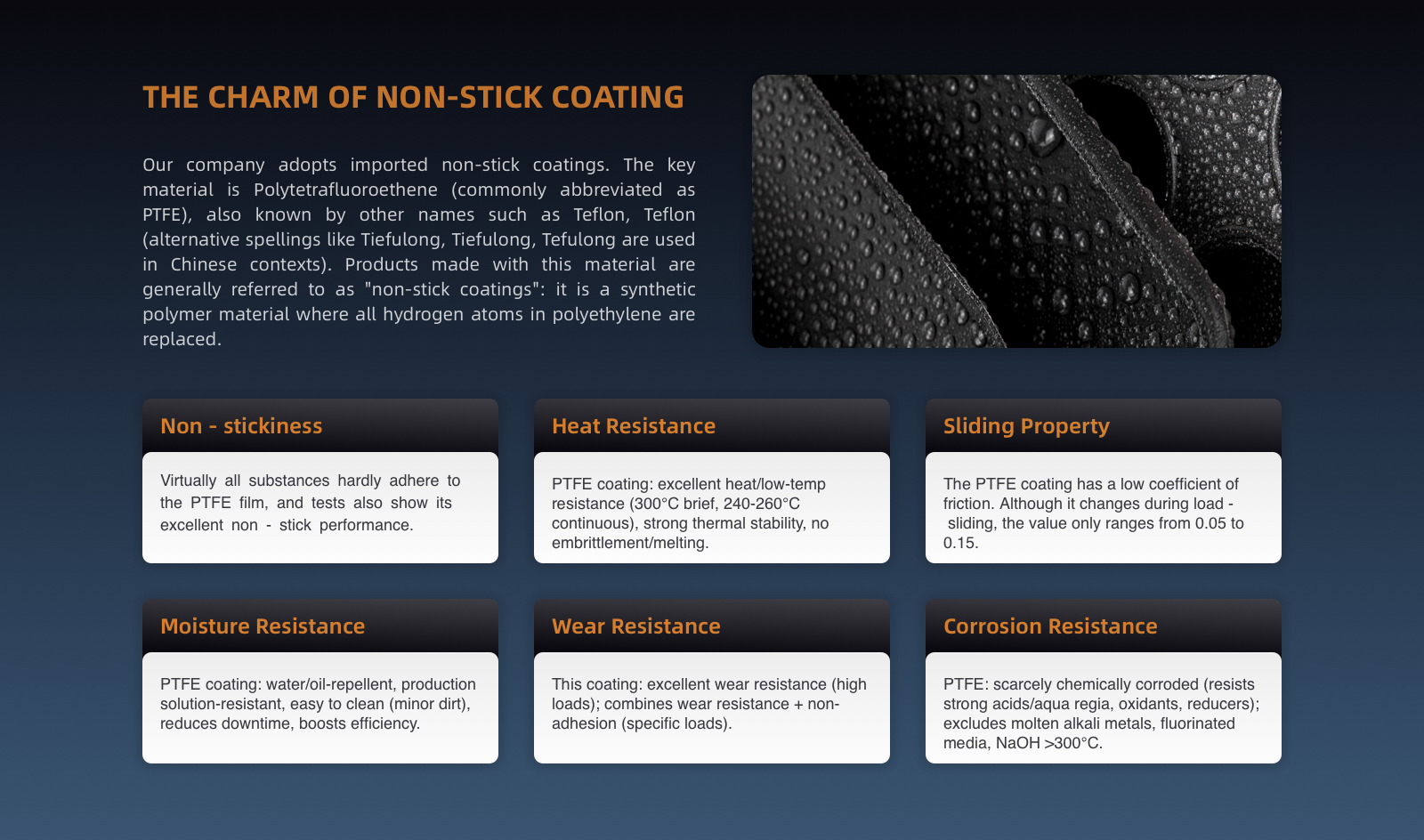 THE CHARM OF NON-STICK COATING

Our company adopts imported non-stick coatings. The key material is Polytetrafluoroethene (commonly abbreviated as PTFE), also known by other names such as Teflon, Teflon (alternative spellings like Tiefulong, Tiefulong, Tefulong are used in Chinese contexts). Products made with this material are generally referred to as "non-stick coatings": it is a synthetic polymer material where all hydrogen atoms in polyethylene are replaced.

Non - stickiness

Virtually all substances hardly adhere to the PTFE film, and tests also show its excellent non - stick performance.

Heat Resistance

PTFE coating: excellent heat/low-temp resistance (300°C brief, 240-260°C continuous), strong thermal stability, no embrittlement/melting.

Sliding Property

The PTFE coating has a low coefficient of friction. Although it changes during load - sliding, the value only ranges from 0.05 to 0.15.

Moisture Resistance

PTFE coating: water/oil-repellent, production solution-resistant, easy to clean (minor dirt), reduces downtime, boosts efficiency.

Wear Resistance

This coating: excellent wear resistance (high loads); combines wear resistance + non-adhesion (specific loads).

Corrosion Resistance

PTFE: scarcely chemically corroded (resists strong acids/aqua regia, oxidants, reducers); excludes molten alkali metals, fluorinated media, NaOH >300°C.